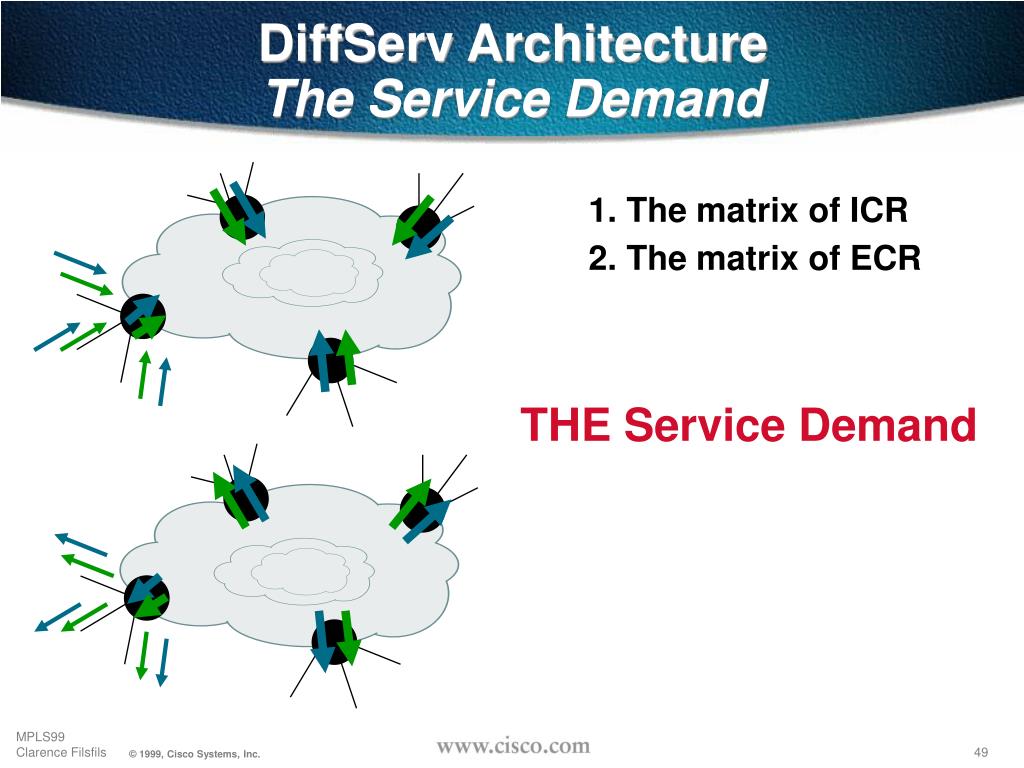 DiffServ Architecture
The Service Demand

1. The matrix of ICR
2. The matrix of ECR

THE Service Demand

MPLS99
Clarence Filsfils

© 1999, Cisco Systems, Inc.

www.cisco.com

49